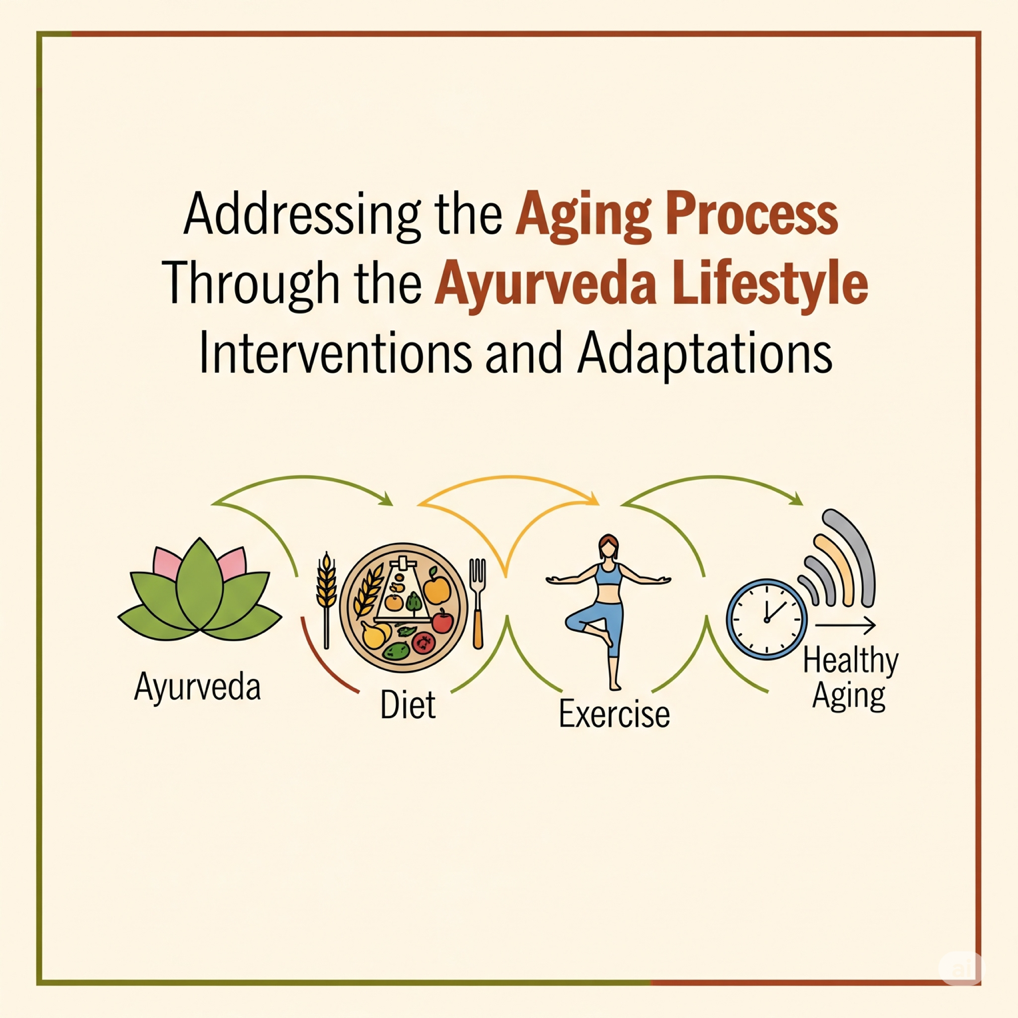 Addressing the Aging Process Through the Ayurveda Lifestyle Interventions and Adaptations

Ayurveda

Diet

Exercise

Healthy Aging